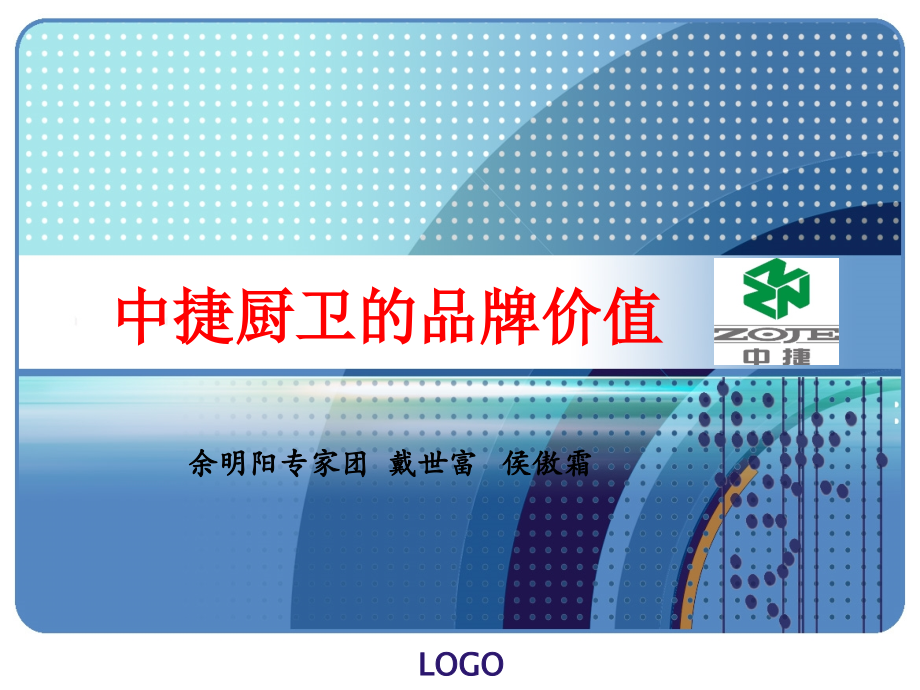 中捷厨卫的品牌价值

ZOJE
中捷

余明阳专家团 戴世富 侯傲霜

LOGO